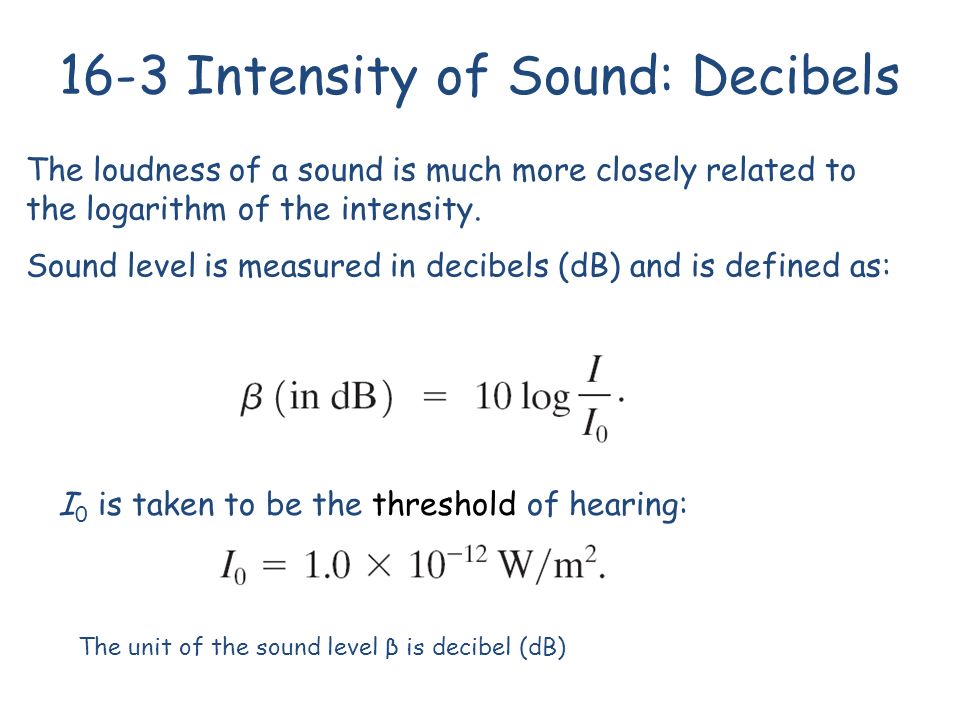 16-3 Intensity of Sound: Decibels

The loudness of a sound is much more closely related to the logarithm of the intensity.

Sound level is measured in decibels (dB) and is defined as:

$\beta \text{ (in dB)} = 10 \log \frac{I}{I_0}.$

$I_0$ is taken to be the threshold of hearing:

$I_0 = 1.0 \times 10^{-12} \text{ W/m}^2.$

The unit of the sound level β is decibel (dB)